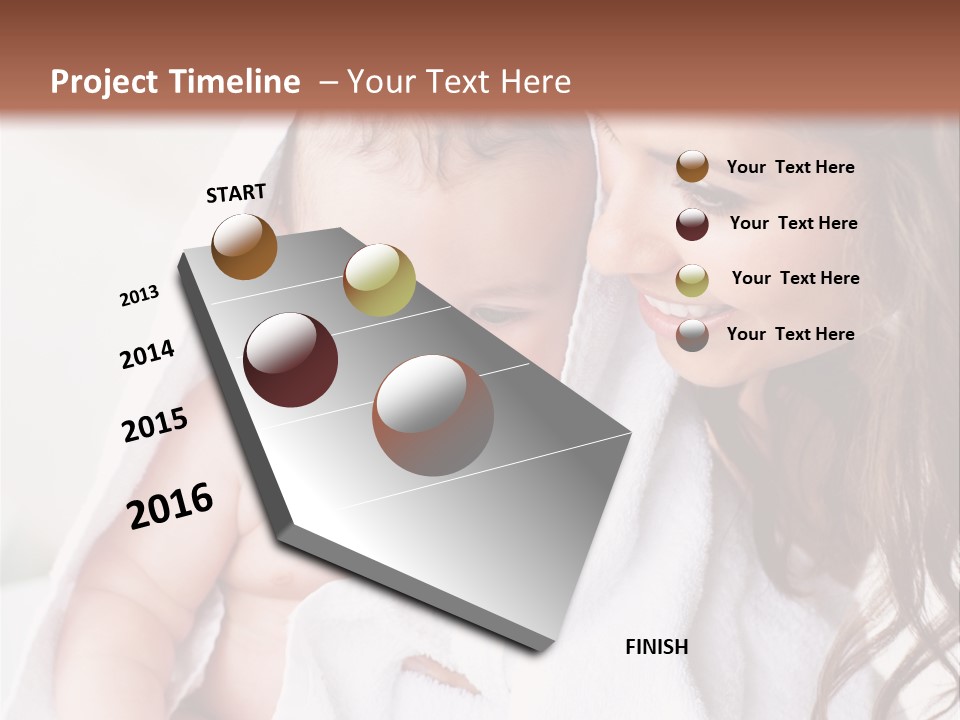 Project Timeline – Your Text Here

START

2013

2014

2015

2016

FINISH

Your Text Here

Your Text Here

Your Text Here

Your Text Here